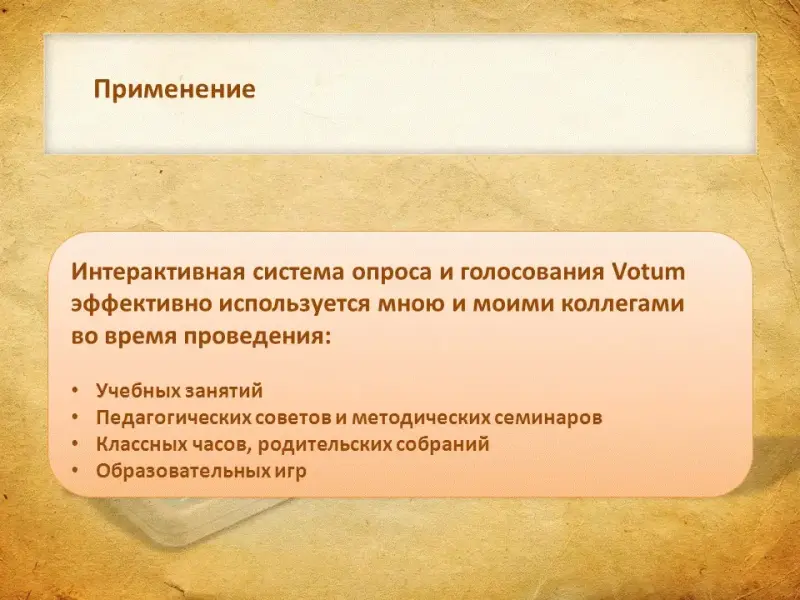 Применение

Интерактивная система опроса и голосования Votum эффективно используется мною и моими коллегами во время проведения:

• Учебных занятий
• Педагогических советов и методических семинаров
• Классных часов, родительских собраний
• Образовательных игр